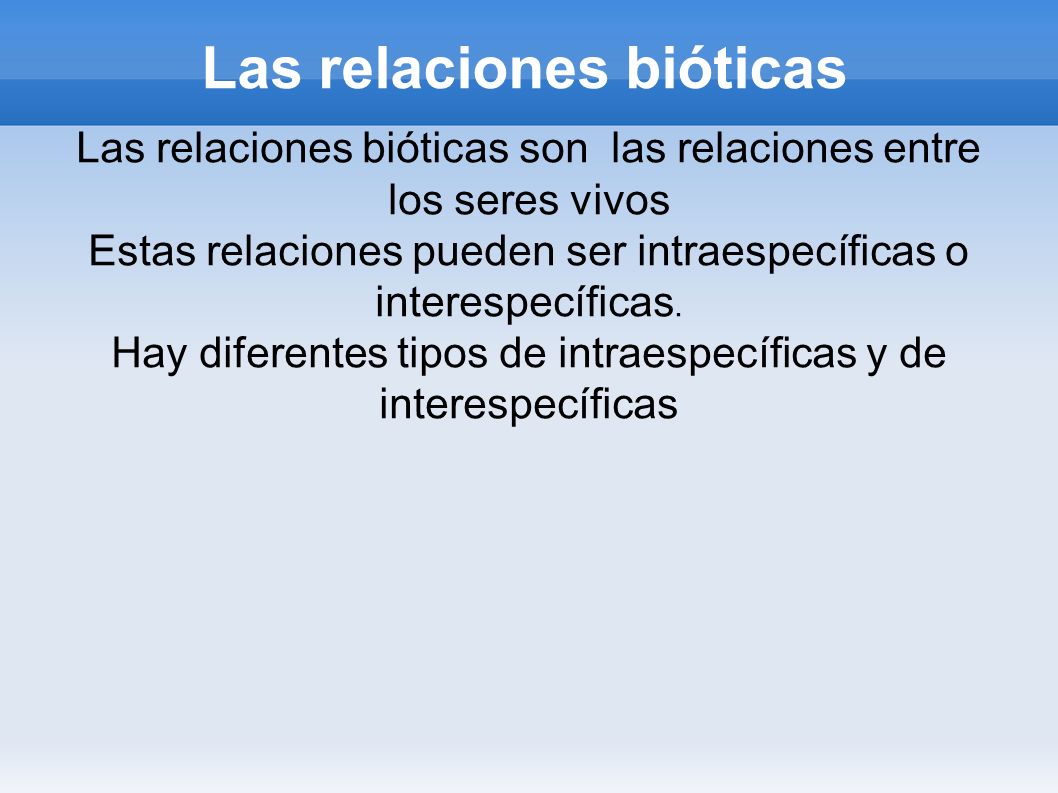 Las relaciones bióticas

Las relaciones bióticas son las relaciones entre los seres vivos
Estas relaciones pueden ser intraespecíficas o interespecíficas.
Hay diferentes tipos de intraespecíficas y de interespecíficas